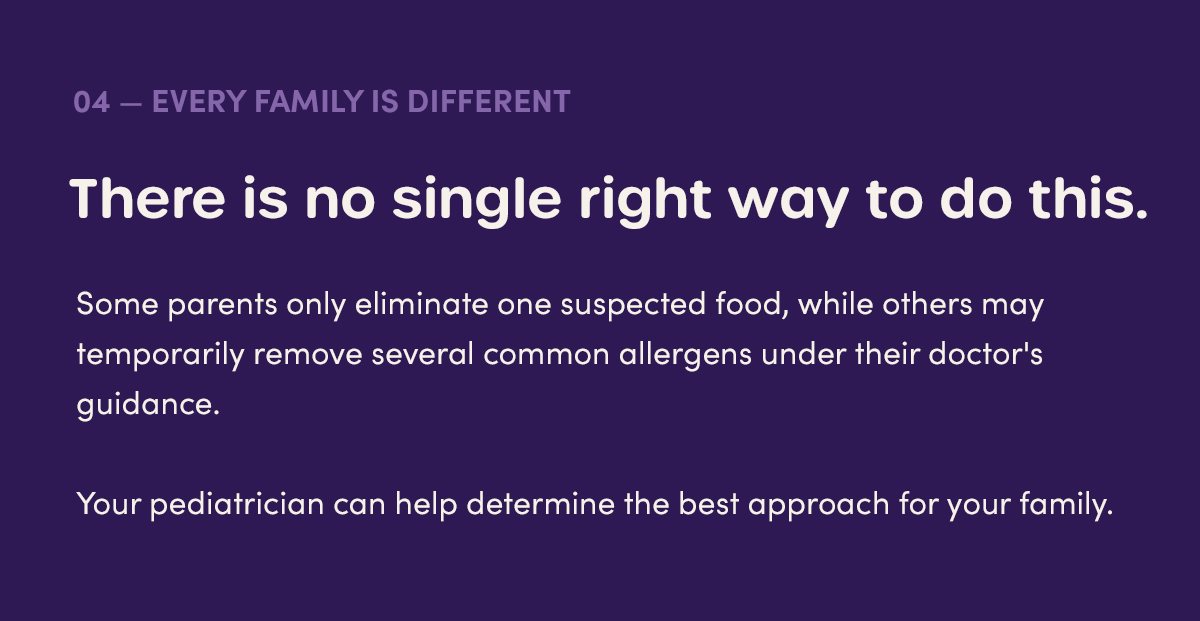 04 — EVERY FAMILY IS DIFFERENT

There is no single right way to do this.

Some parents only eliminate one suspected food, while others may temporarily remove several common allergens under their doctor's guidance.

Your pediatrician can help determine the best approach for your family.